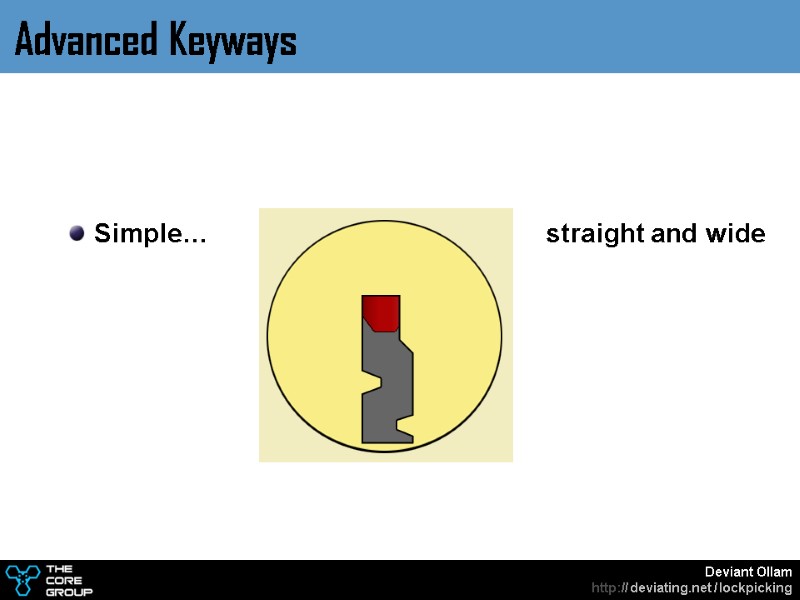 Advanced Keyways

Simple... straight and wide

THE CORE GROUP

Deviant Ollam
http://deviating.net/lockpicking